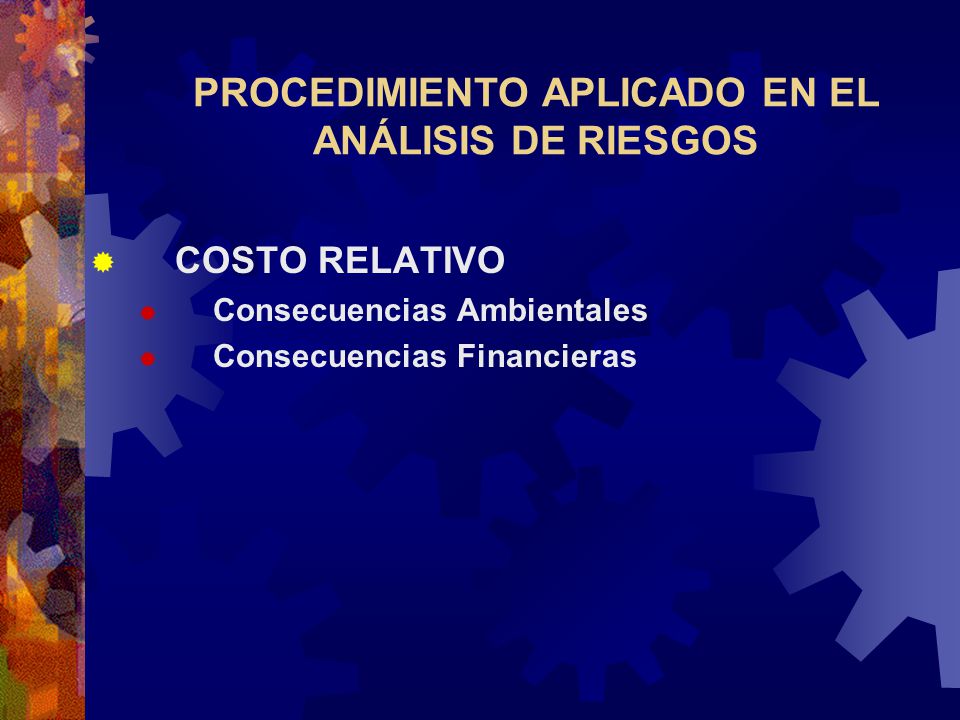 PROCEDIMIENTO APLICADO EN EL ANÁLISIS DE RIESGOS

COSTO RELATIVO

Consecuencias Ambientales

Consecuencias Financieras